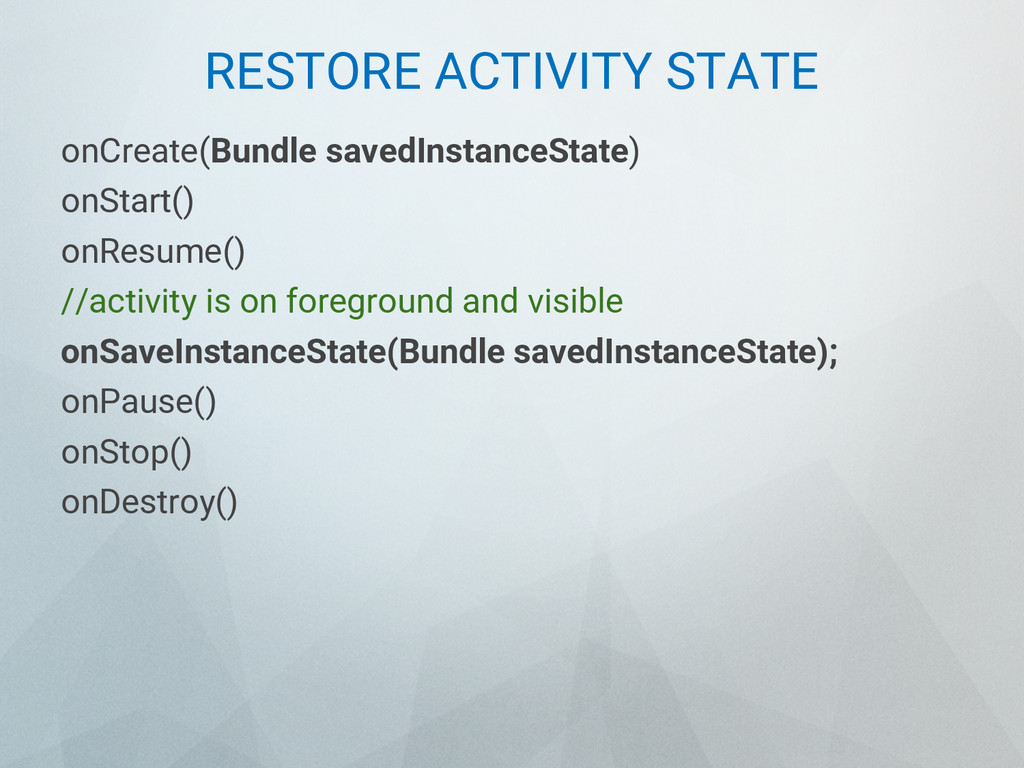 RESTORE ACTIVITY STATE

onCreate(Bundle savedInstanceState)
onStart()
onResume()
//activity is on foreground and visible
onSaveInstanceState(Bundle savedInstanceState);
onPause()
onStop()
onDestroy()